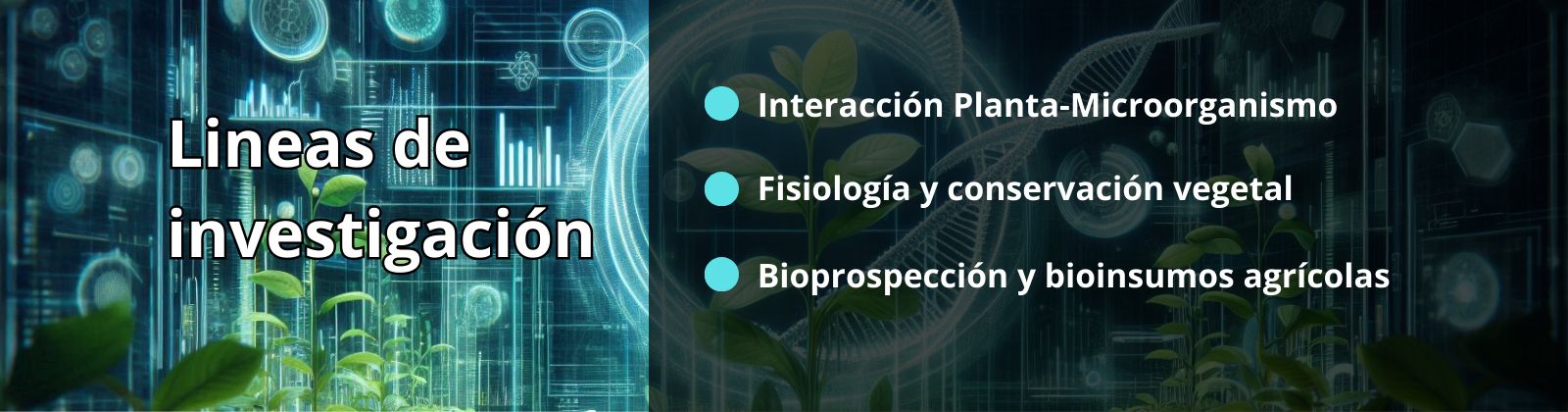 Lineas de investigación

Interacción Planta-Microorganismo

Fisiología y conservación vegetal

Bioprospección y bioinsumos agrícolas